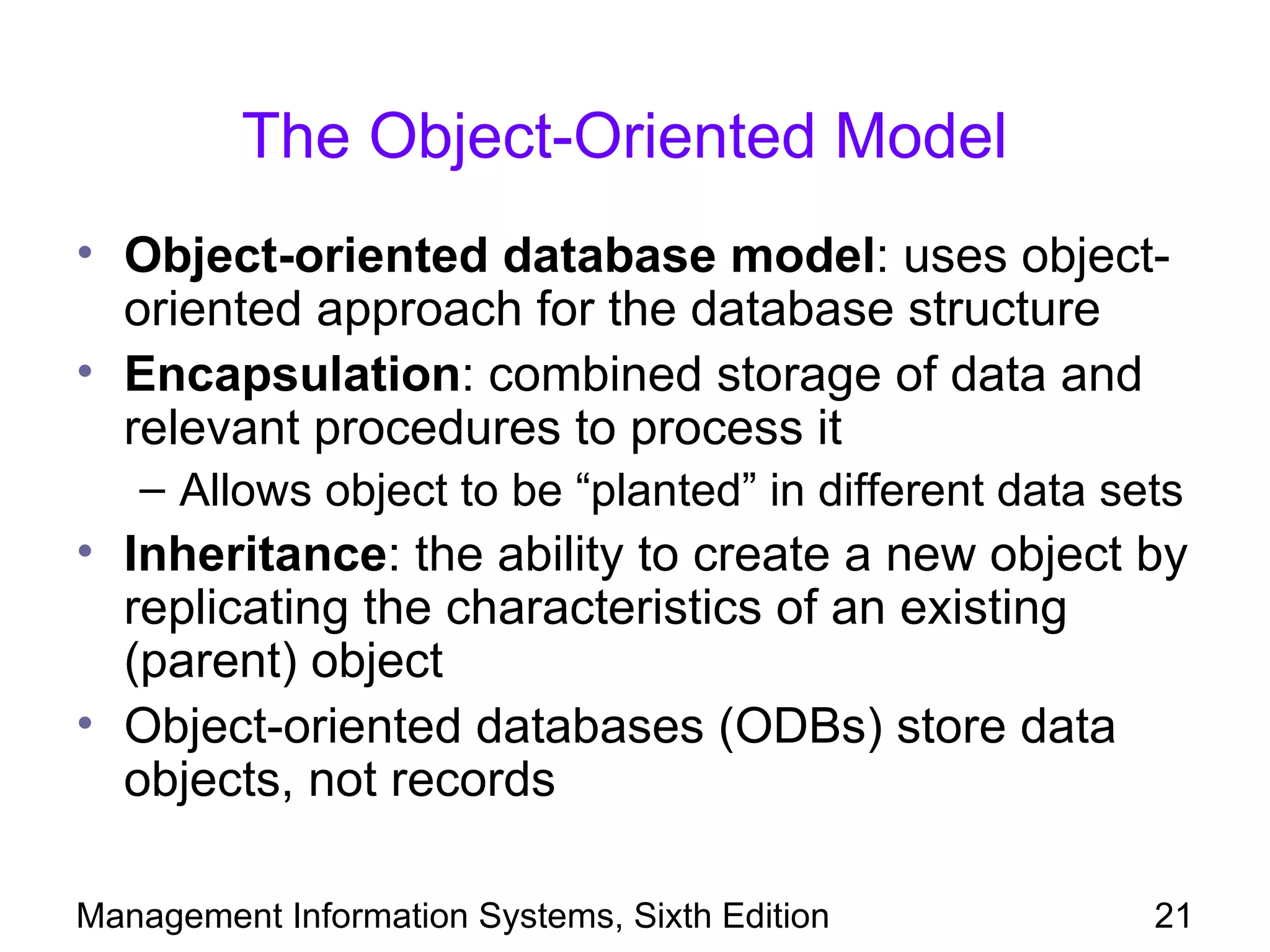 The Object-Oriented Model

• Object-oriented database model: uses object-oriented approach for the database structure
• Encapsulation: combined storage of data and relevant procedures to process it
– Allows object to be “planted” in different data sets
• Inheritance: the ability to create a new object by replicating the characteristics of an existing (parent) object
• Object-oriented databases (ODBs) store data objects, not records

Management Information Systems, Sixth Edition 21